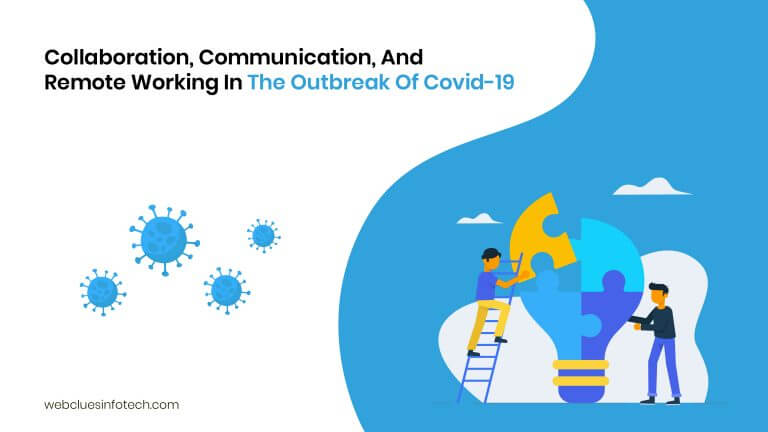 Collaboration, Communication, And Remote Working In The Outbreak Of Covid-19

webcluesinfotech.com